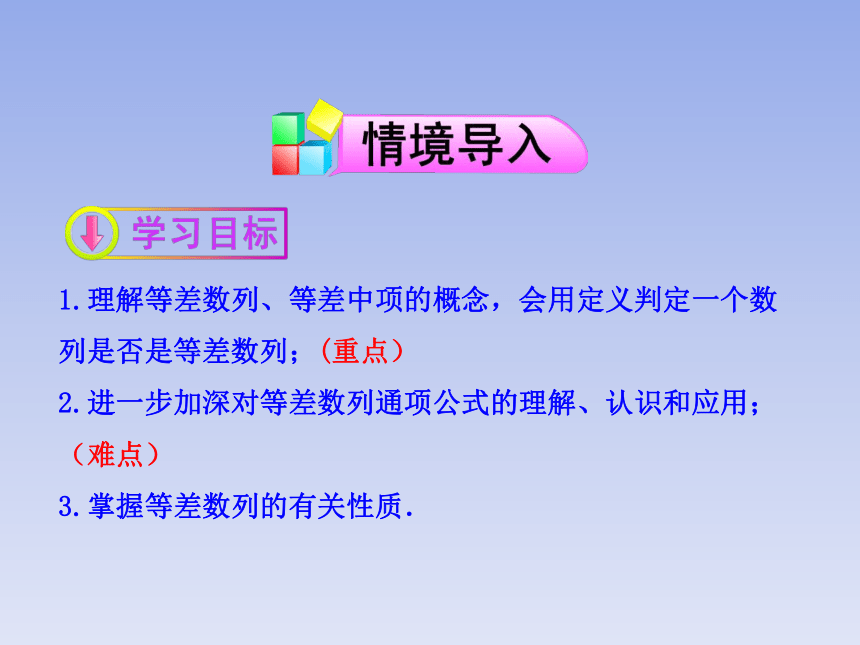 情境导入

学习目标

1.理解等差数列、等差中项的概念，会用定义判定一个数列是否是等差数列；（重点）

2.进一步加深对等差数列通项公式的理解、认识和应用；（难点）

3.掌握等差数列的有关性质.